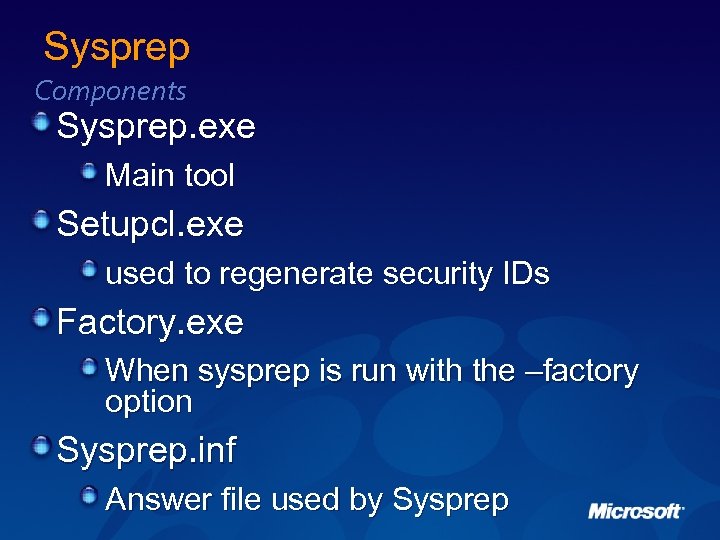 Sysprep

Components

Sysprep.exe

Main tool

Setupcl.exe

used to regenerate security IDs

Factory.exe

When sysprep is run with the –factory option

Sysprep.inf

Answer file used by Sysprep

Microsoft